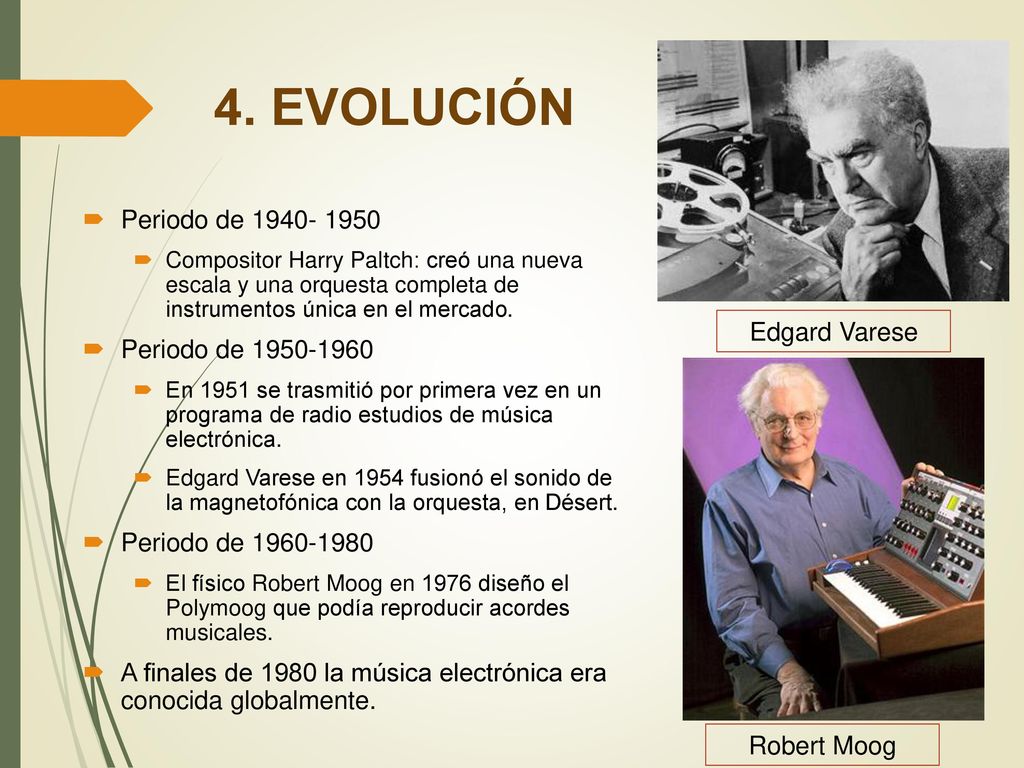 4. EVOLUCIÓN

Periodo de 1940- 1950

Compositor Harry Paltch: creó una nueva escala y una orquesta completa de instrumentos única en el mercado.

Periodo de 1950-1960

En 1951 se trasmitió por primera vez en un programa de radio estudios de música electrónica.

Edgard Varese en 1954 fusionó el sonido de la magnetofónica con la orquesta, en Désert.

Periodo de 1960-1980

El físico Robert Moog en 1976 diseño el Polymoog que podía reproducir acordes musicales.

A finales de 1980 la música electrónica era conocida globalmente.

Edgard Varese

Robert Moog